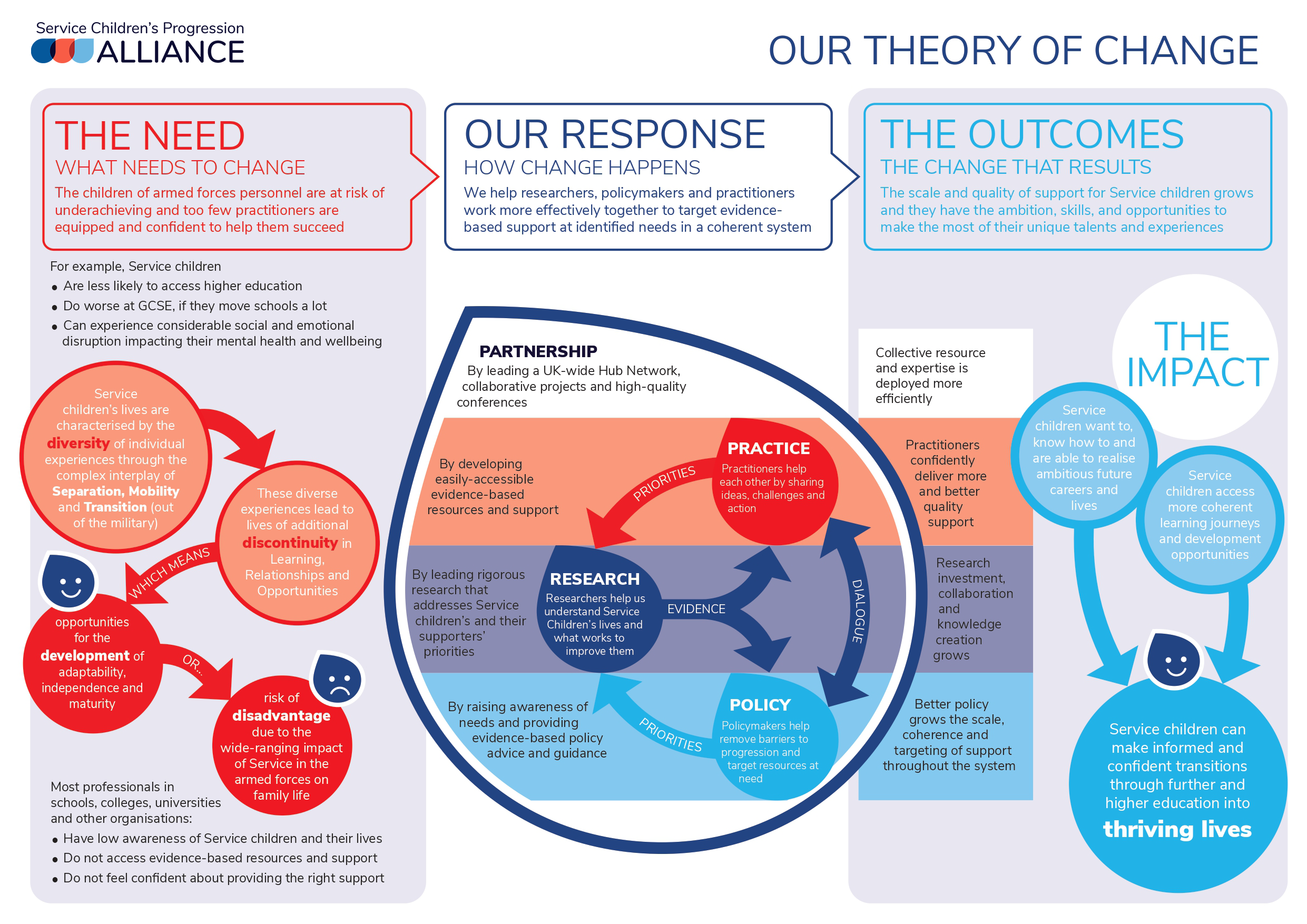 Service Children's Progression
ALLIANCE

OUR THEORY OF CHANGE

THE NEED
WHAT NEEDS TO CHANGE
The children of armed forces personnel are at risk of underachieving and too few practitioners are equipped and confident to help them succeed

For example, Service children
• Are less likely to access higher education
• Do worse at GCSE, if they move schools a lot
• Can experience considerable social and emotional disruption impacting their mental health and wellbeing

Service children's lives are characterised by the diversity of individual experiences through the complex interplay of Separation, Mobility and Transition (out of the military)

These diverse experiences lead to lives of additional discontinuity in Learning, Relationships and Opportunities

WHICH MEANS

opportunities for the development of adaptability, independence and maturity

OR...

risk of disadvantage due to the wide-ranging impact of Service in the armed forces on family life

Most professionals in schools, colleges, universities and other organisations:
• Have low awareness of Service children and their lives
• Do not access evidence-based resources and support
• Do not feel confident about providing the right support

OUR RESPONSE
HOW CHANGE HAPPENS
We help researchers, policymakers and practitioners work more effectively together to target evidence-based support at identified needs in a coherent system

PARTNERSHIP
By leading a UK-wide Hub Network, collaborative projects and high-quality conferences

By developing easily-accessible evidence-based resources and support

PRACTICE
Practitioners help each other by sharing ideas, challenges and action

PRIORITIES

By leading rigorous research that addresses Service children's and their supporters' priorities

RESEARCH
Researchers help us understand Service Children's lives and what works to improve them

EVIDENCE

DIALOGUE

By raising awareness of needs and providing evidence-based policy advice and guidance

PRIORITIES

POLICY
Policymakers help remove barriers to progression and target resources at need

THE OUTCOMES
THE CHANGE THAT RESULTS
The scale and quality of support for Service children grows and they have the ambition, skills, and opportunities to make the most of their unique talents and experiences

Collective resource and expertise is deployed more efficiently

Practitioners confidently deliver more and better quality support

Research investment, collaboration and knowledge creation grows

Better policy grows the scale, coherence and targeting of support throughout the system

THE IMPACT

Service children want to, know how to and are able to realise ambitious future careers and lives

Service children access more coherent learning journeys and development opportunities

Service children can make informed and confident transitions through further and higher education into thriving lives